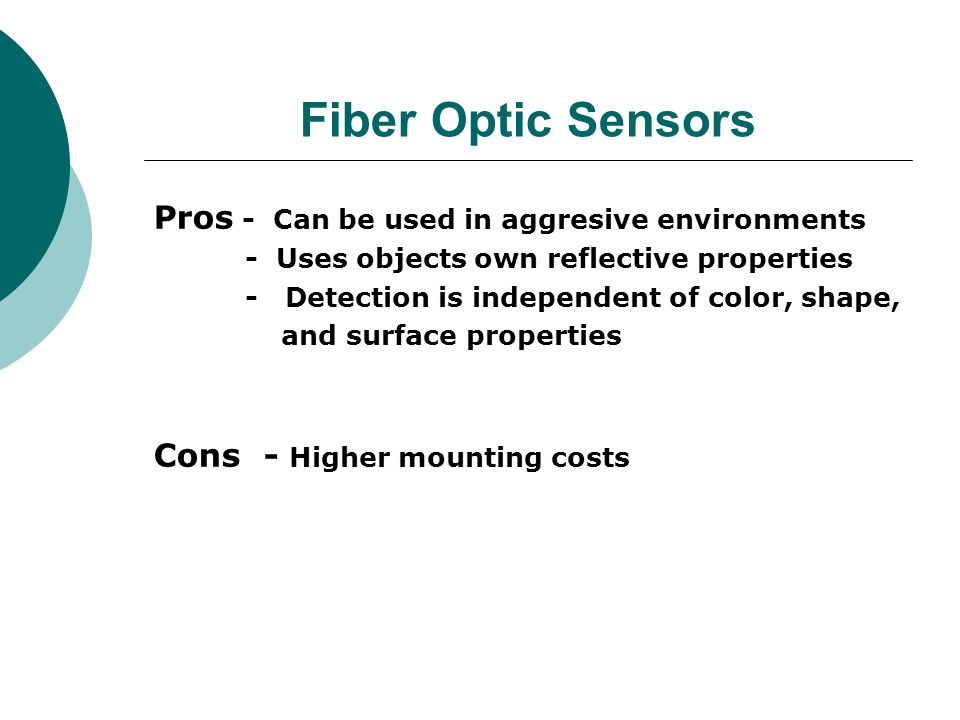 Fiber Optic Sensors

Pros - Can be used in aggresive environments
- Uses objects own reflective properties
- Detection is independent of color, shape, and surface properties

Cons - Higher mounting costs